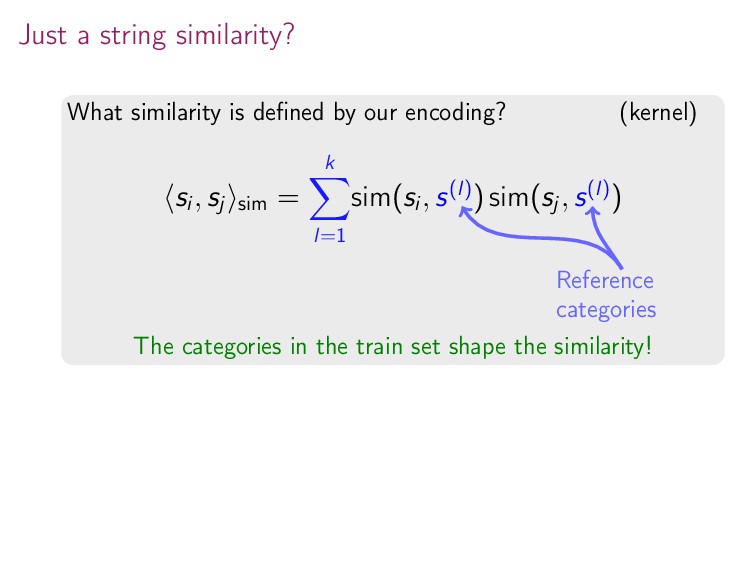 Just a string similarity?

What similarity is defined by our encoding? (kernel)

$\langle s_i, s_j \rangle_{\text{sim}} = \sum_{l=1}^{k} \text{sim}(s_i, s^{(l)}) \, \text{sim}(s_j, s^{(l)})$

Reference categories

The categories in the train set shape the similarity!